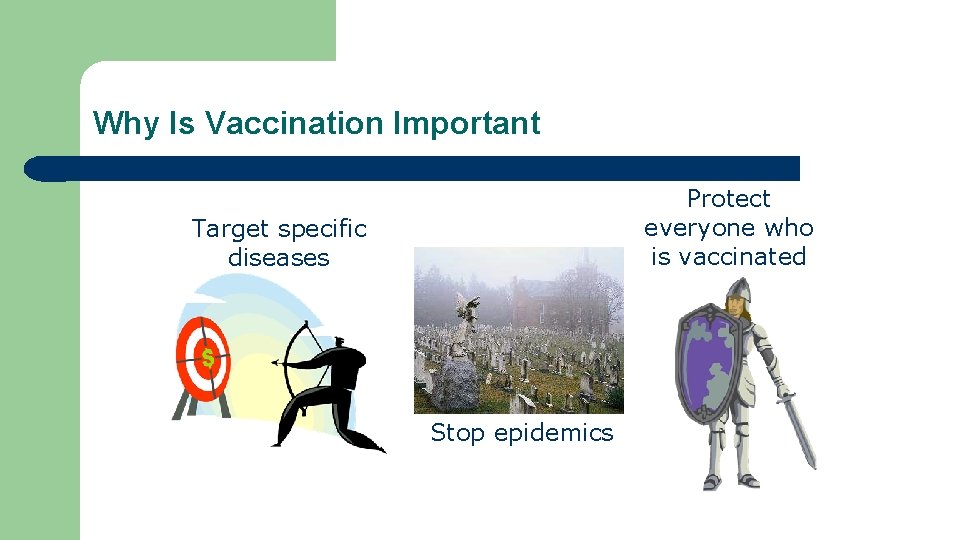 Why Is Vaccination Important

Target specific diseases

$

Stop epidemics

Protect everyone who is vaccinated